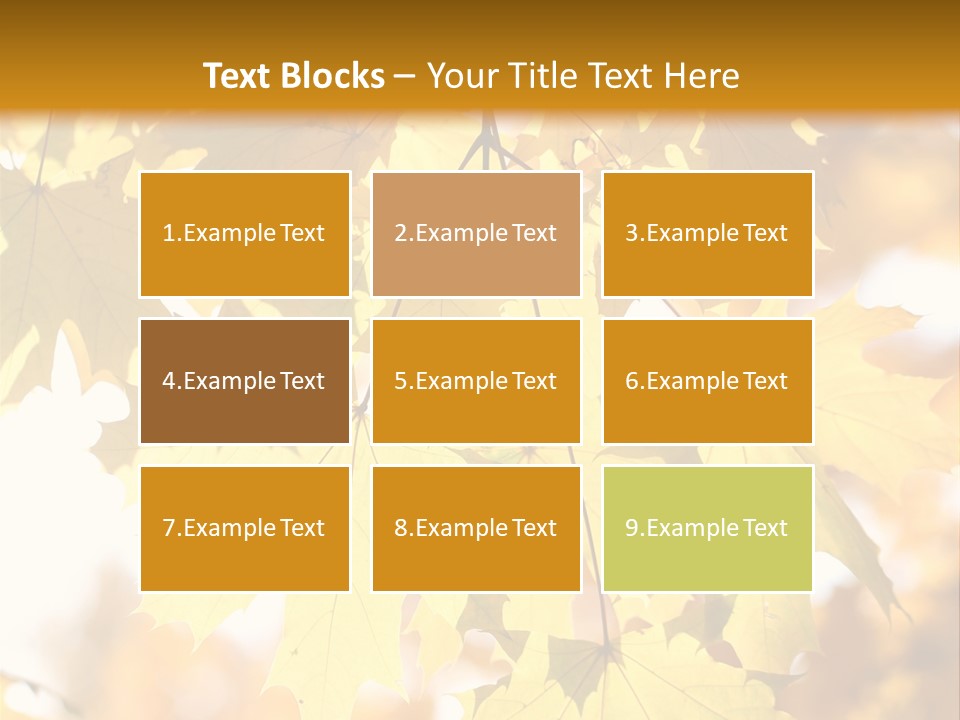 Text Blocks – Your Title Text Here

1.Example Text

2.Example Text

3.Example Text

4.Example Text

5.Example Text

6.Example Text

7.Example Text

8.Example Text

9.Example Text